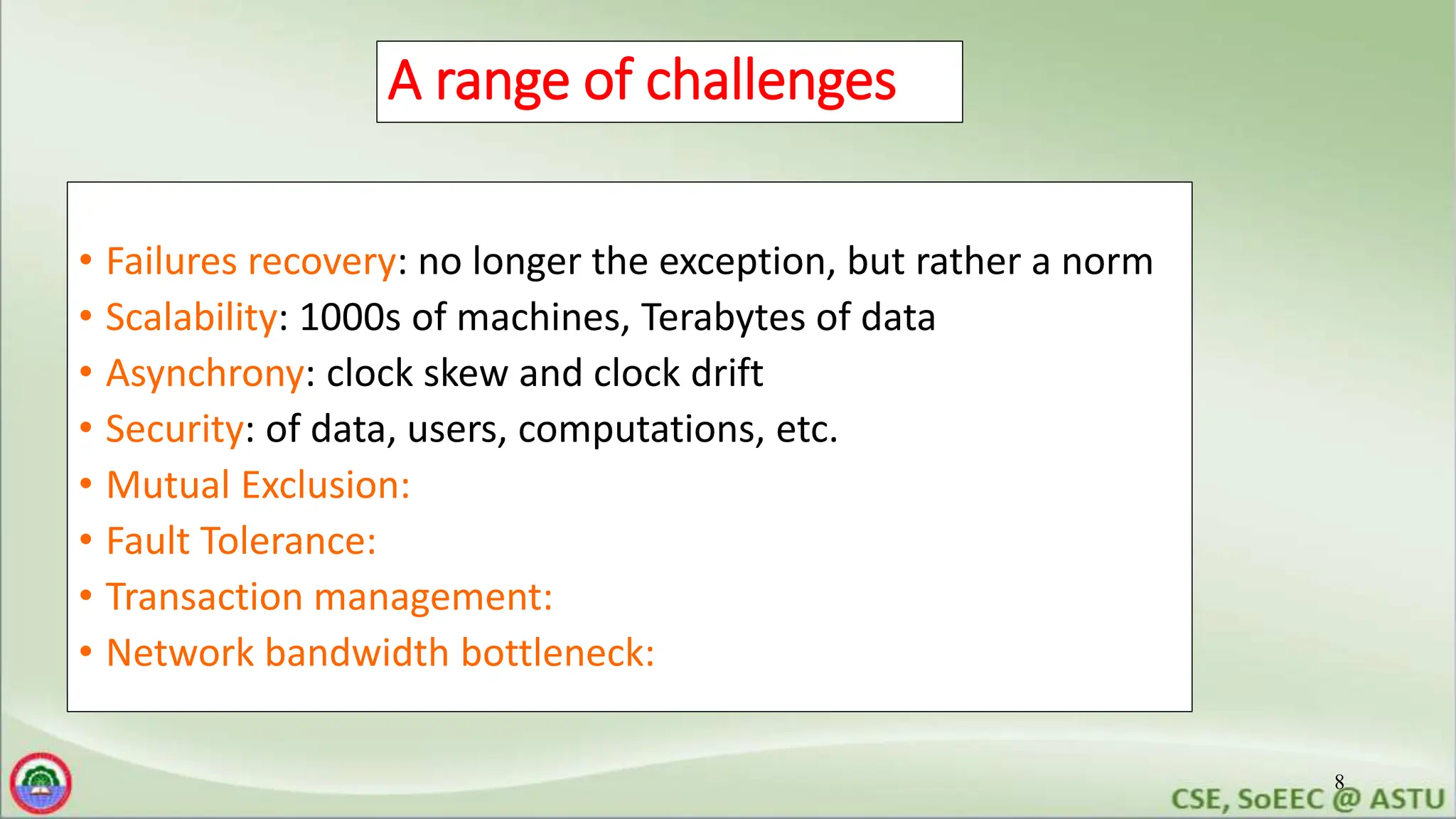 A range of challenges

• Failures recovery: no longer the exception, but rather a norm
• Scalability: 1000s of machines, Terabytes of data
• Asynchrony: clock skew and clock drift
• Security: of data, users, computations, etc.
• Mutual Exclusion:
• Fault Tolerance:
• Transaction management:
• Network bandwidth bottleneck:

8

CSE, SoEEC @ ASTU